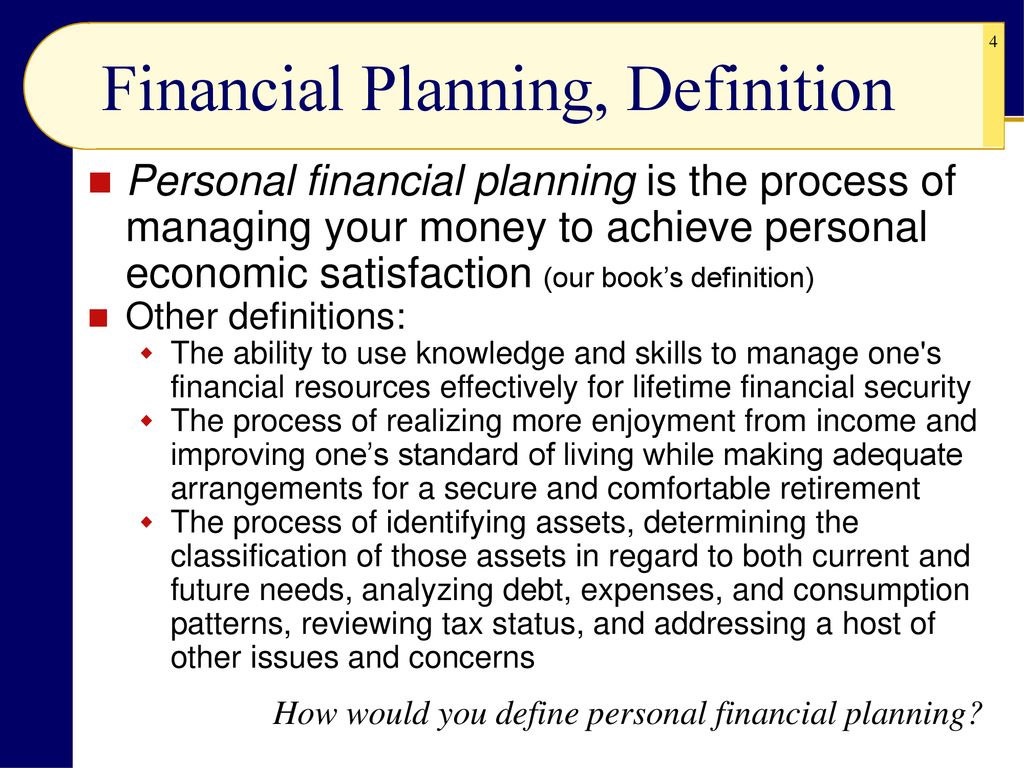 4

Financial Planning, Definition

Personal financial planning is the process of managing your money to achieve personal economic satisfaction (our book’s definition)

Other definitions:

The ability to use knowledge and skills to manage one's financial resources effectively for lifetime financial security

The process of realizing more enjoyment from income and improving one’s standard of living while making adequate arrangements for a secure and comfortable retirement

The process of identifying assets, determining the classification of those assets in regard to both current and future needs, analyzing debt, expenses, and consumption patterns, reviewing tax status, and addressing a host of other issues and concerns

How would you define personal financial planning?